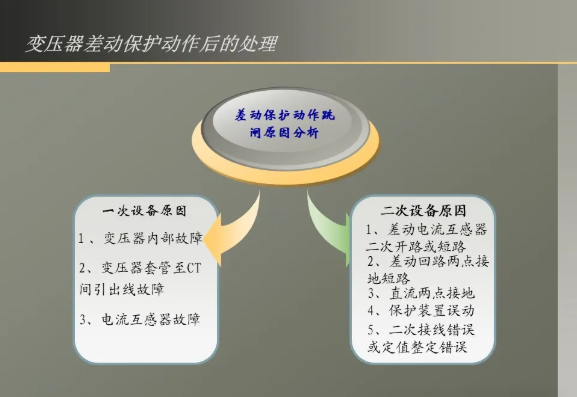 变压器差动保护动作后的处理

差动保护动作跳闸原因分析

一次设备原因

1、变压器内部故障

2、变压器套管至CT间引出线故障

3、电流互感器故障

二次设备原因

1、差动电流互感器二次开路或短路

2、差动回路两点接地短路

3、直流两点接地

4、保护装置误动

5、二次接线错误或定值整定错误